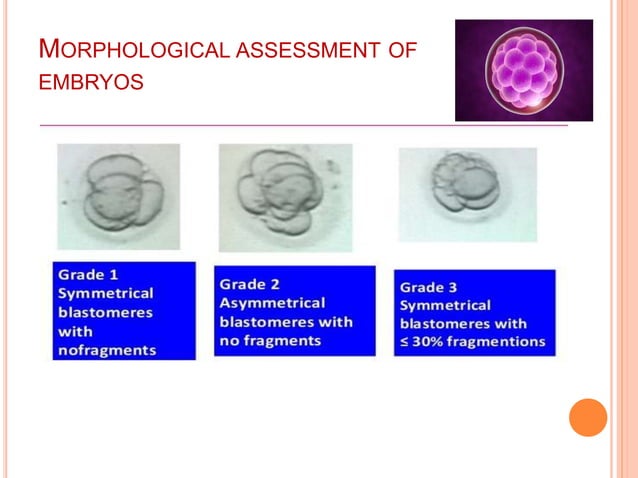 MORPHOLOGICAL ASSESSMENT OF EMBRYOS

Grade 1
Symmetrical blastomeres with nofragments

Grade 2
Asymmetrical blastomeres with no fragments

Grade 3
Symmetrical blastomeres with ≤ 30% fragmentions